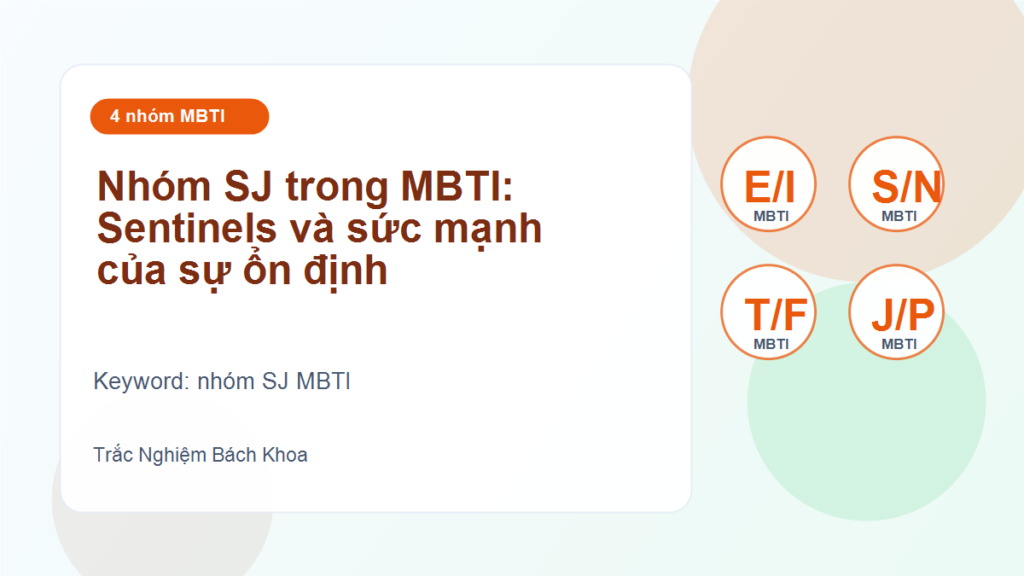 4 nhóm MBTI

Nhóm SJ trong MBTI: Sentinels và sức mạnh của sự ổn định

Keyword: nhóm SJ MBTI

Trắc Nghiệm Bách Khoa

E/I
MBTI

S/N
MBTI

T/F
MBTI

J/P
MBTI